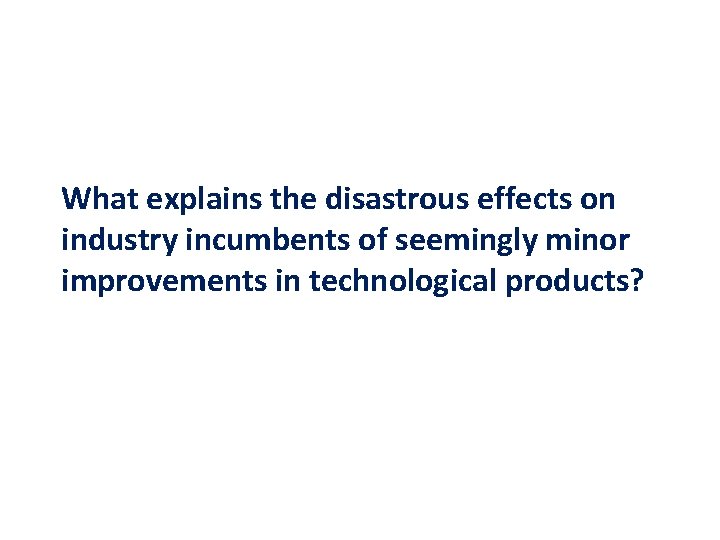 What explains the disastrous effects on industry incumbents of seemingly minor improvements in technological products?